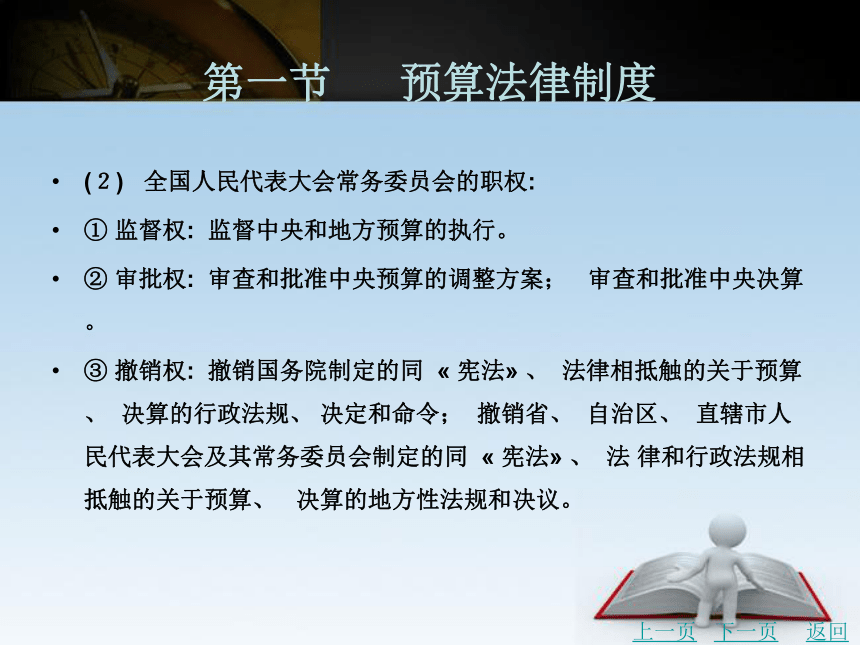 第一节　预算法律制度

• (2) 全国人民代表大会常务委员会的职权:

• ① 监督权: 监督中央和地方预算的执行。

• ② 审批权: 审查和批准中央预算的调整方案;　审查和批准中央决算。

• ③ 撤销权: 撤销国务院制定的同 « 宪法» 、 法律相抵触的关于预算、 决算的行政法规、 决定和命令; 撤销省、 自治区、 直辖市人民代表大会及其常务委员会制定的同 « 宪法» 、 法 律和行政法规相抵触的关于预算、 决算的地方性法规和决议。

上一页 下一页 返回